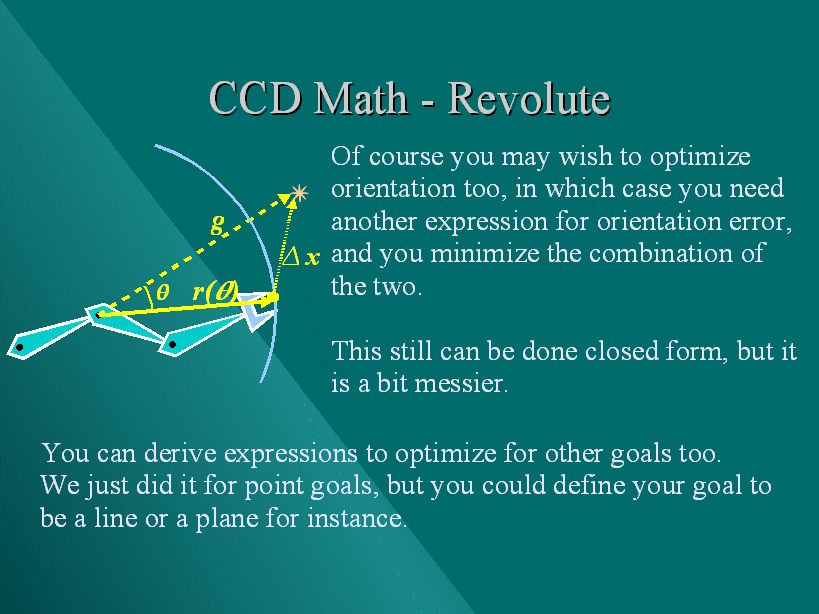 CCD Math - Revolute

$g$

$\Delta x$

$\theta$

$r(\theta)$

Of course you may wish to optimize orientation too, in which case you need another expression for orientation error, and you minimize the combination of the two.

This still can be done closed form, but it is a bit messier.

You can derive expressions to optimize for other goals too. We just did it for point goals, but you could define your goal to be a line or a plane for instance.